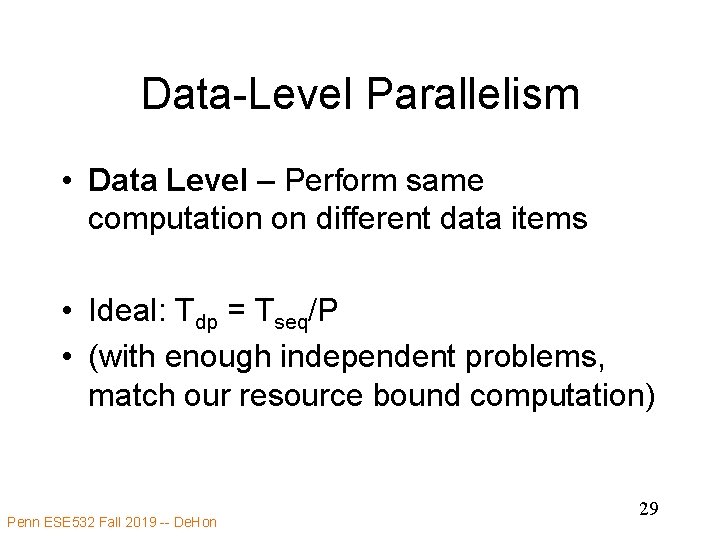 Data-Level Parallelism

• Data Level – Perform same computation on different data items

• Ideal: $T_{dp} = T_{seq}/P$
• (with enough independent problems, match our resource bound computation)

29

Penn ESE532 Fall 2019 -- DeHon